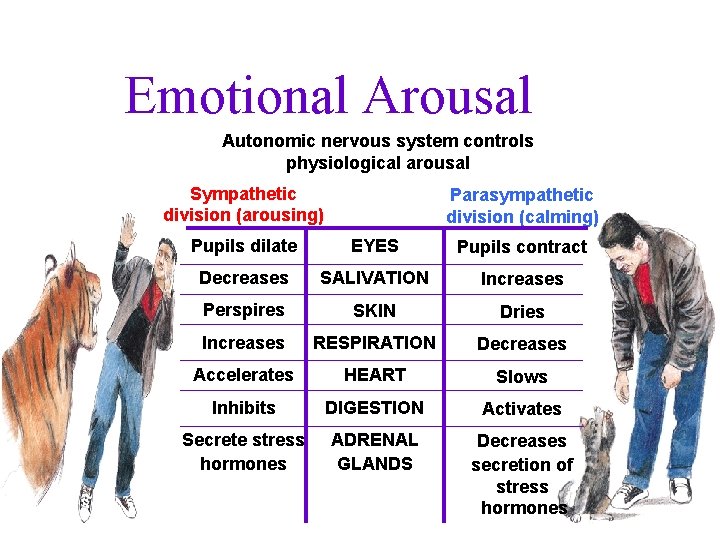 Emotional Arousal

Autonomic nervous system controls physiological arousal

| Sympathetic division (arousing) | | Parasympathetic division (calming) |
|---|---|---|
| Pupils dilate | EYES | Pupils contract |
| Decreases | SALIVATION | Increases |
| Perspires | SKIN | Dries |
| Increases | RESPIRATION | Decreases |
| Accelerates | HEART | Slows |
| Inhibits | DIGESTION | Activates |
| Secrete stress hormones | ADRENAL GLANDS | Decreases secretion of stress hormones |